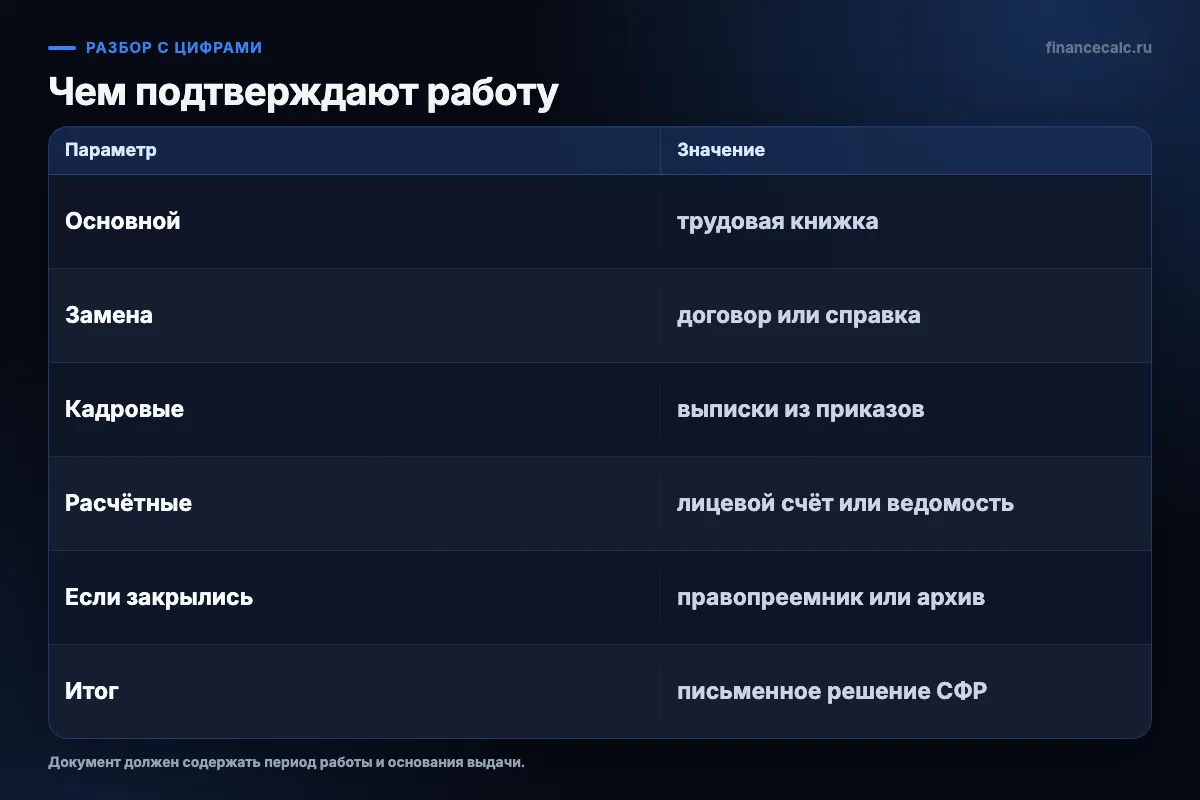 РАЗБОР С ЦИФРАМИ

financecalc.ru

Чем подтверждают работу

| Параметр | Значение |
|---|---|
| Основной | трудовая книжка |
| Замена | договор или справка |
| Кадровые | выписки из приказов |
| Расчётные | лицевой счёт или ведомость |
| Если закрылись | правопреемник или архив |
| Итог | письменное решение СФР |

Документ должен содержать период работы и основания выдачи.